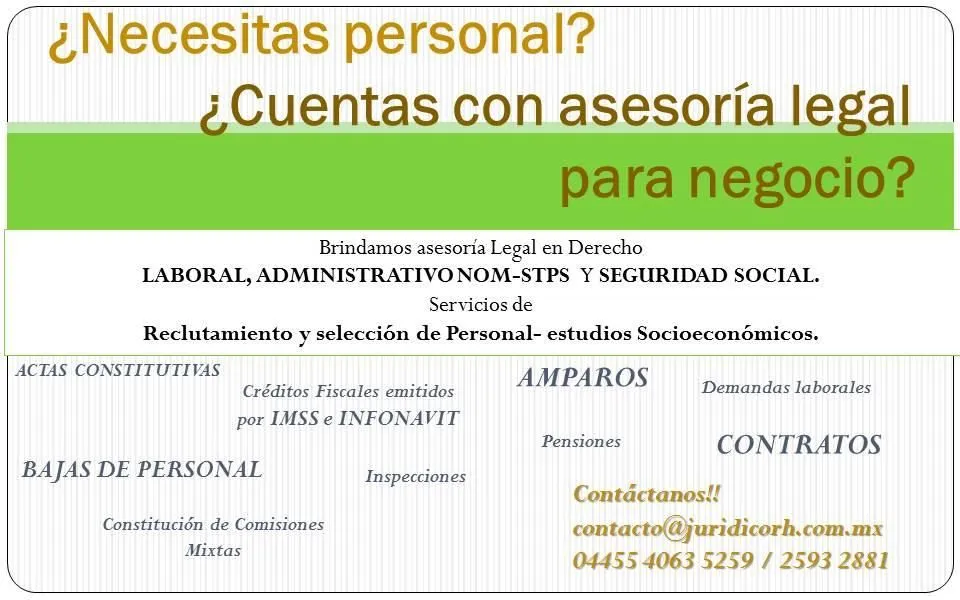 ¿Necesitas personal?
¿Cuentas con asesoría legal para negocio?

Brindamos asesoría Legal en Derecho
LABORAL, ADMINISTRATIVO NOM-STPS Y SEGURIDAD SOCIAL.
Servicios de
Reclutamiento y selección de Personal- estudios Socioeconómicos.

ACTAS CONSTITUTIVAS

Créditos Fiscales emitidos por IMSS e INFONAVIT

AMPAROS

Demandas laborales

Pensiones

CONTRATOS

BAJAS DE PERSONAL

Inspecciones

Constitución de Comisiones Mixtas

Contáctanos!!
contacto@juridicorh.com.mx
04455 4063 5259 / 2593 2881